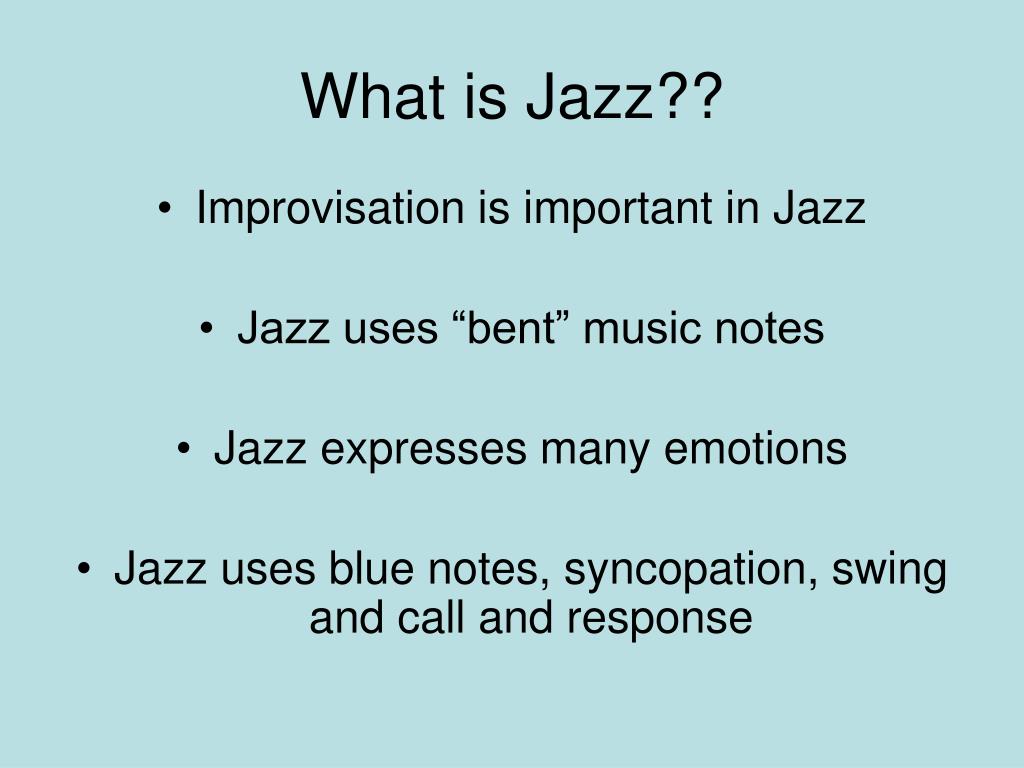 What is Jazz??

• Improvisation is important in Jazz

• Jazz uses “bent” music notes

• Jazz expresses many emotions

• Jazz uses blue notes, syncopation, swing and call and response